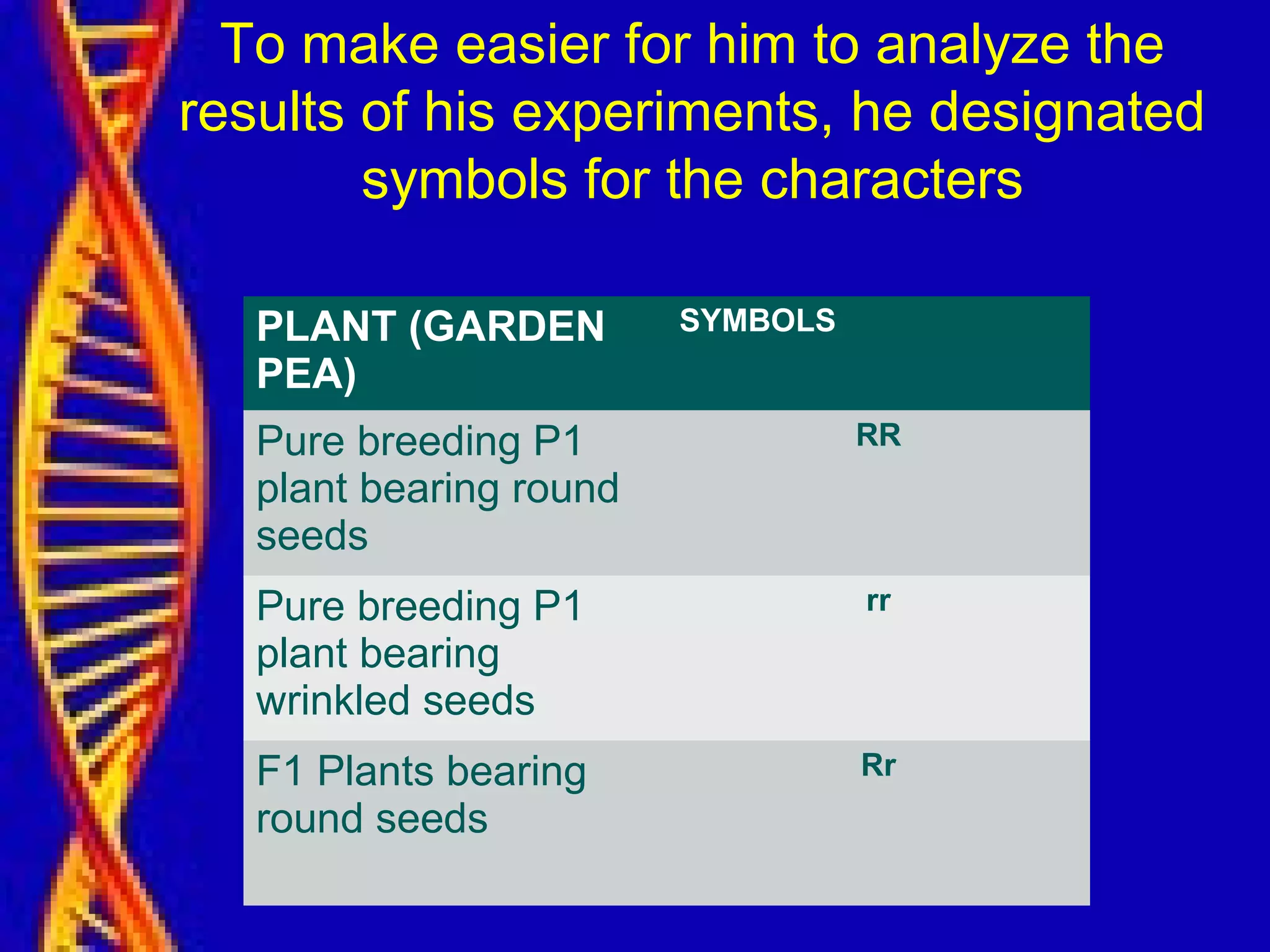 To make easier for him to analyze the results of his experiments, he designated symbols for the characters

| PLANT (GARDEN PEA) | SYMBOLS |
|---|---|
| Pure breeding P1 plant bearing round seeds | RR |
| Pure breeding P1 plant bearing wrinkled seeds | rr |
| F1 Plants bearing round seeds | Rr |